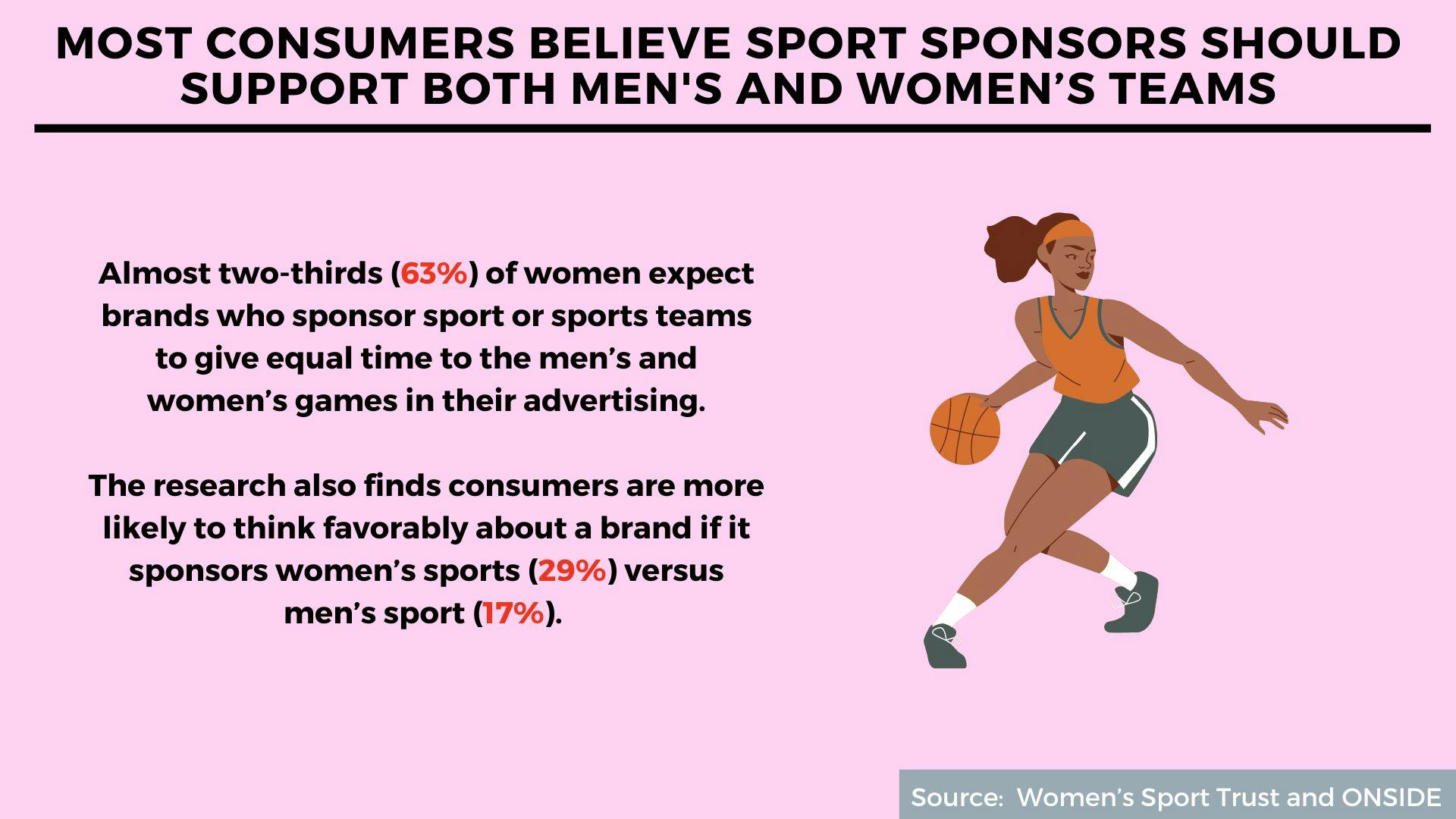 MOST CONSUMERS BELIEVE SPORT SPONSORS SHOULD SUPPORT BOTH MEN'S AND WOMEN’S TEAMS

Almost two-thirds (63%) of women expect brands who sponsor sport or sports teams to give equal time to the men’s and women’s games in their advertising.

The research also finds consumers are more likely to think favorably about a brand if it sponsors women’s sports (29%) versus men’s sport (17%).

Source: Women’s Sport Trust and ONSIDE